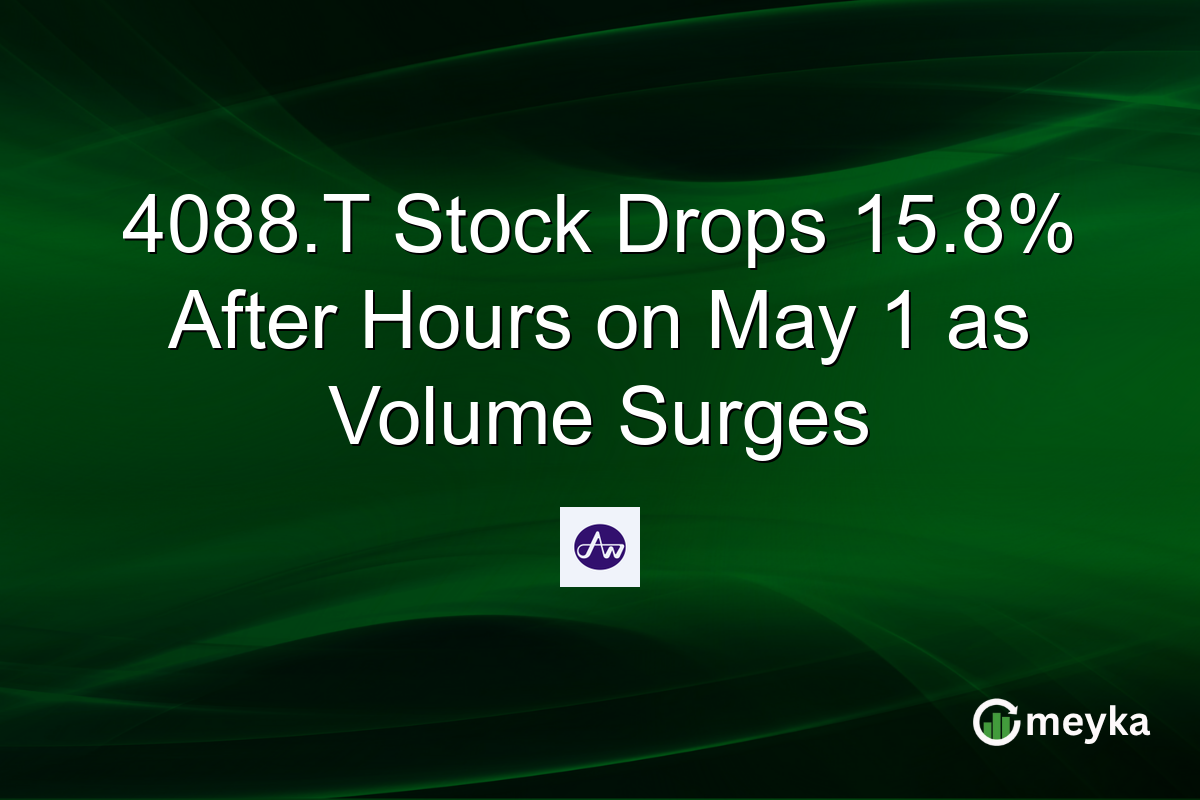 4088.T Stock Drops 15.8% After Hours on May 1 as Volume Surges

meyka